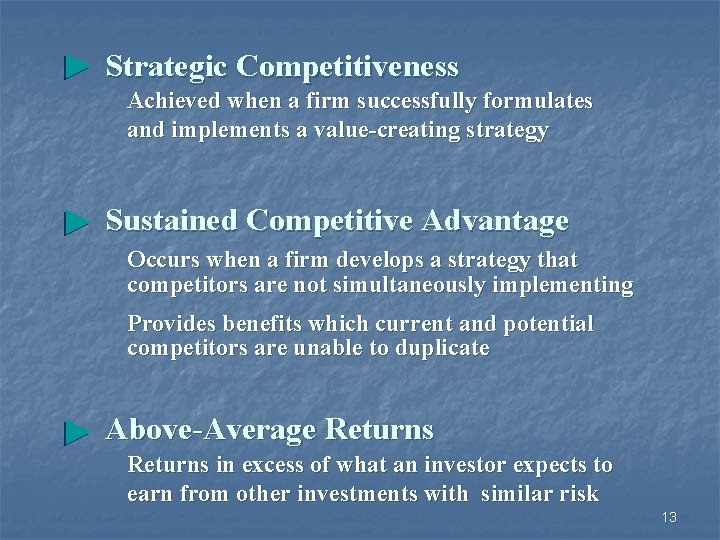 Strategic Competitiveness

Achieved when a firm successfully formulates and implements a value-creating strategy

Sustained Competitive Advantage

Occurs when a firm develops a strategy that competitors are not simultaneously implementing

Provides benefits which current and potential competitors are unable to duplicate

Above-Average Returns

Returns in excess of what an investor expects to earn from other investments with similar risk

13